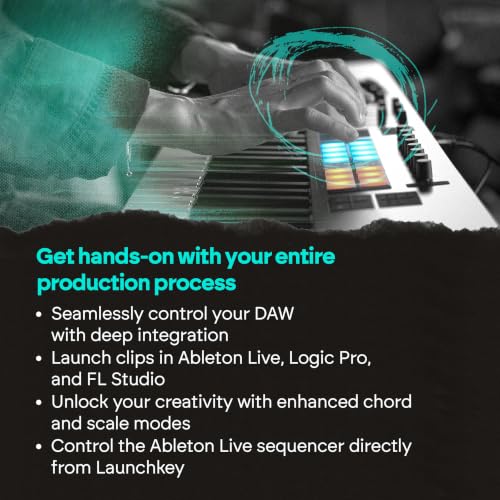 Get hands-on with your entire production process

• Seamlessly control your DAW with deep integration
• Launch clips in Ableton Live, Logic Pro, and FL Studio
• Unlock your creativity with enhanced chord and scale modes
• Control the Ableton Live sequencer directly from Launchkey